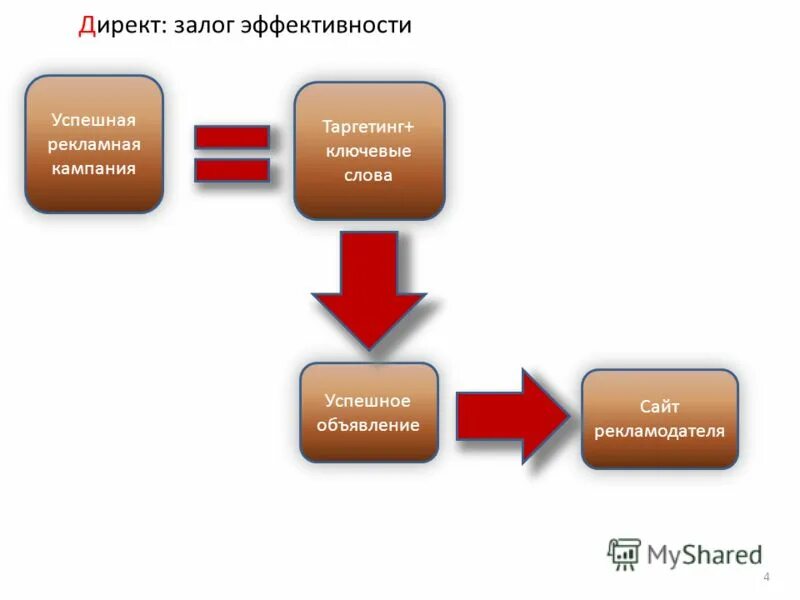 Директ: залог эффективности

Успешная рекламная кампания

Таргетинг+ ключевые слова

Успешное объявление

Сайт рекламодателя

MyShared

4